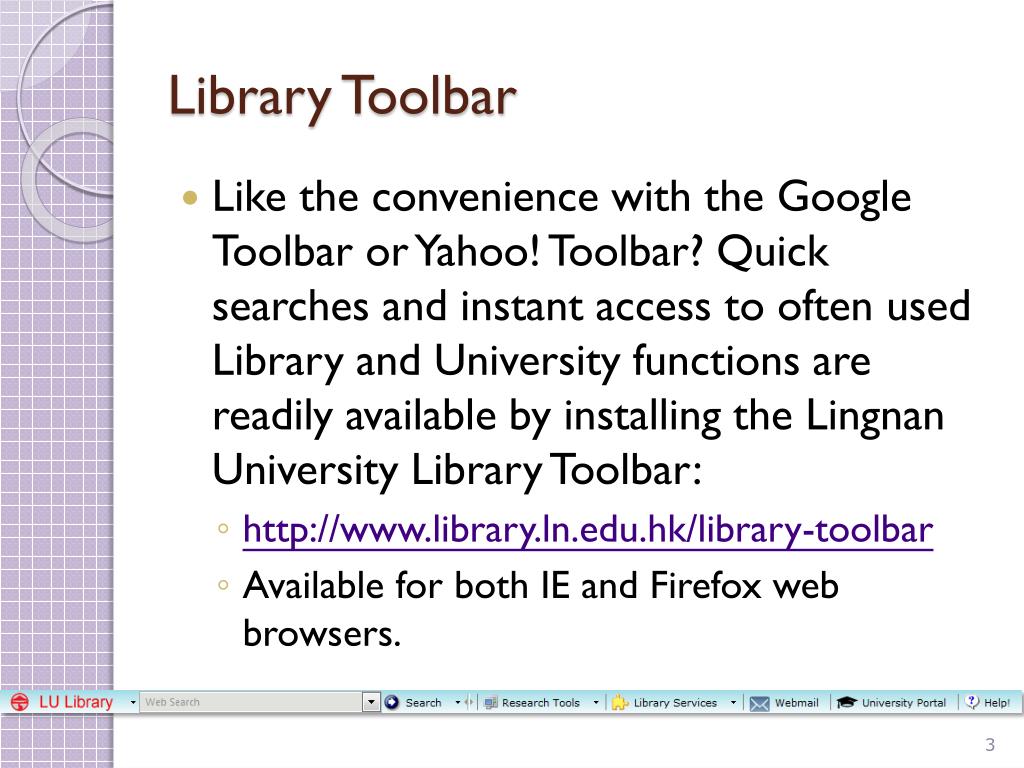 Library Toolbar

Like the convenience with the Google Toolbar or Yahoo! Toolbar? Quick searches and instant access to often used Library and University functions are readily available by installing the Lingnan University Library Toolbar:

http://www.library.ln.edu.hk/library-toolbar

Available for both IE and Firefox web browsers.

LU Library Web Search Search Research Tools Library Services Webmail University Portal Help!

3